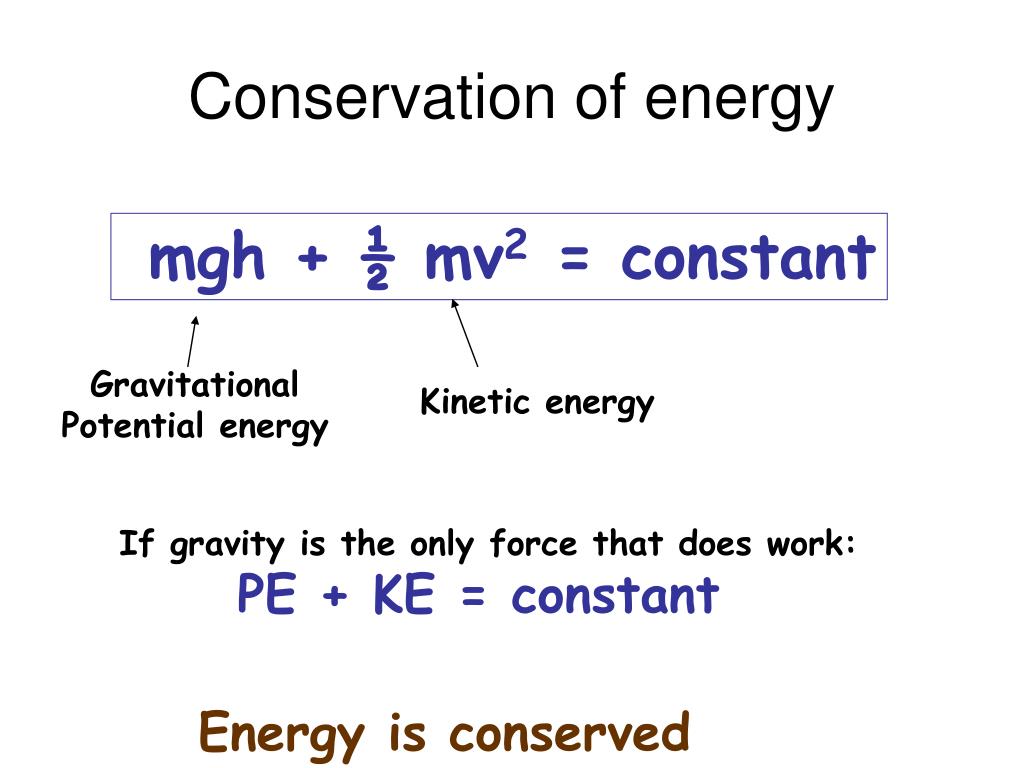 Conservation of energy

$mgh + \frac{1}{2} mv^2 = constant$

Gravitational Potential energy

Kinetic energy

If gravity is the only force that does work:

PE + KE = constant

Energy is conserved